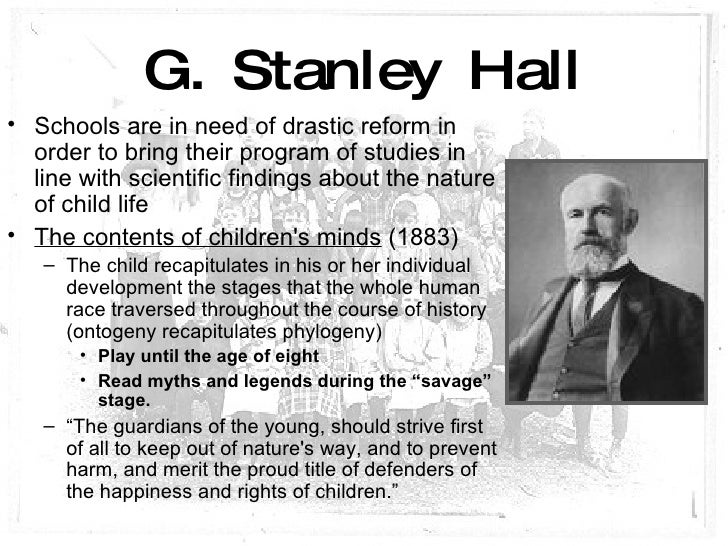 G. Stanley Hall

• Schools are in need of drastic reform in order to bring their program of studies in line with scientific findings about the nature of child life

• The contents of children's minds (1883)

– The child recapitulates in his or her individual development the stages that the whole human race traversed throughout the course of history (ontogeny recapitulates phylogeny)

• Play until the age of eight

• Read myths and legends during the “savage” stage.

– “The guardians of the young, should strive first of all to keep out of nature's way, and to prevent harm, and merit the proud title of defenders of the happiness and rights of children.”